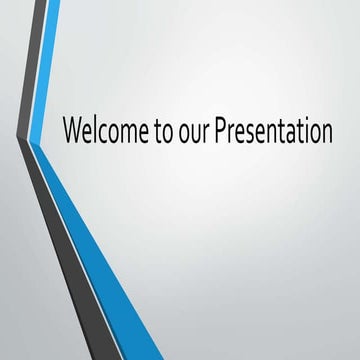 Welcome to our Presentation